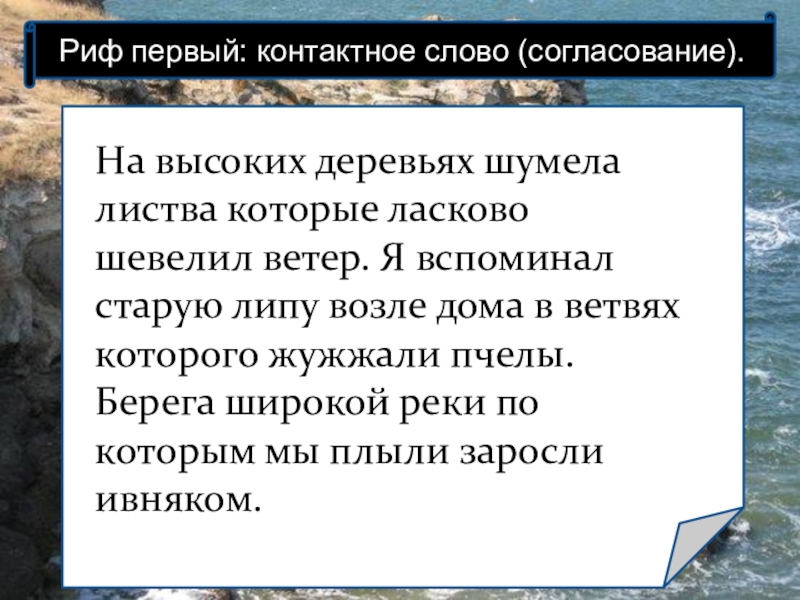 Риф первый: контактное слово (согласование).

На высоких деревьях шумела листва которые ласково шевелил ветер. Я вспоминал старую липу возле дома в ветвях которого жужжали пчелы. Берега широкой реки по которым мы плыли заросли ивняком.